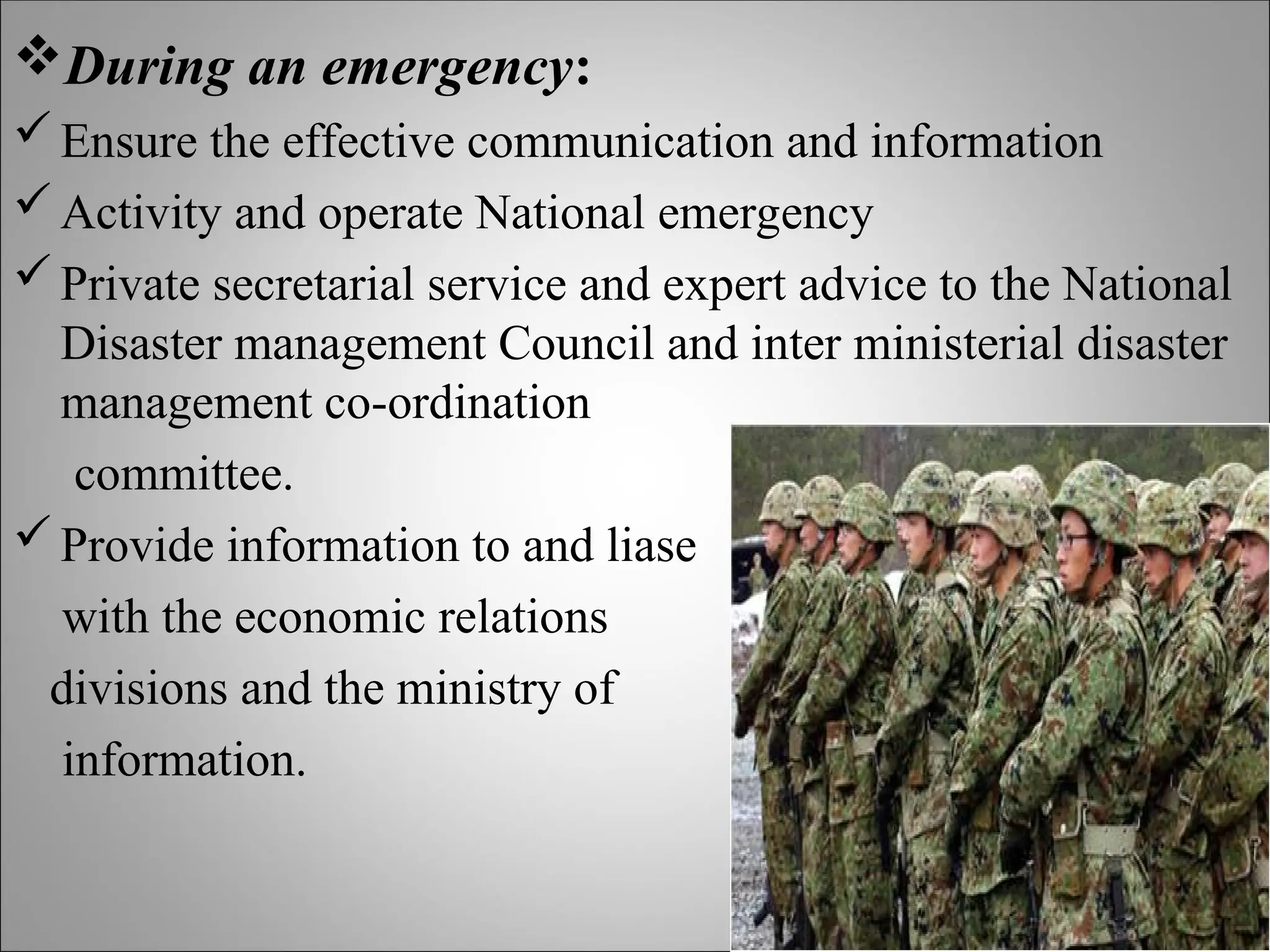 ❖ During an emergency:

✓ Ensure the effective communication and information

✓ Activity and operate National emergency

✓ Private secretarial service and expert advice to the National Disaster management Council and inter ministerial disaster management co-ordination committee.

✓ Provide information to and liase with the economic relations divisions and the ministry of information.